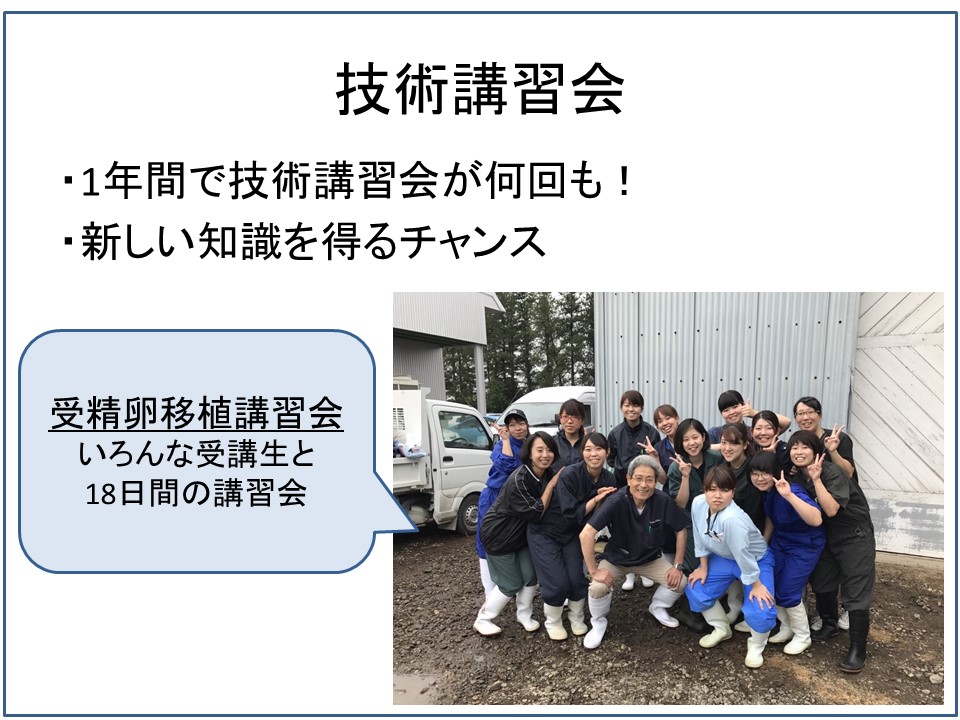 技術講習会

・1年間で技術講習会が何回も！

・新しい知識を得るチャンス

受精卵移植講習会
いろんな受講生と
18日間の講習会